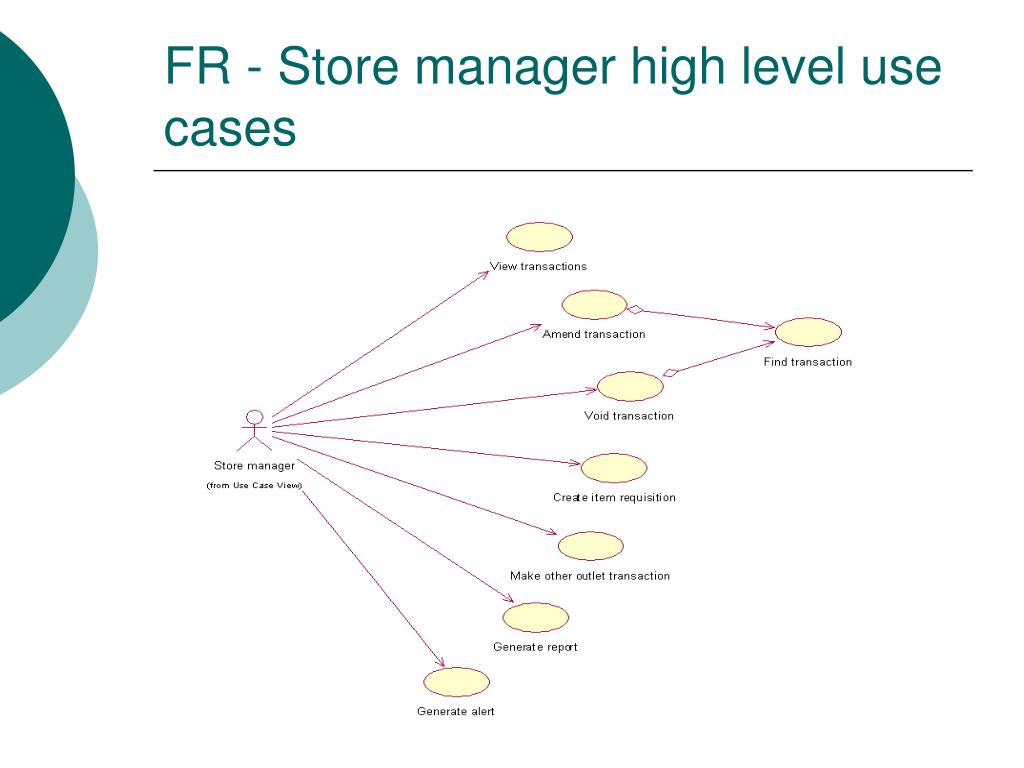 FR - Store manager high level use cases

View transactions

Amend transaction

Find transaction

Void transaction

Store manager
(from Use Case View)

Create item requisition

Make other outlet transaction

Generate report

Generate alert